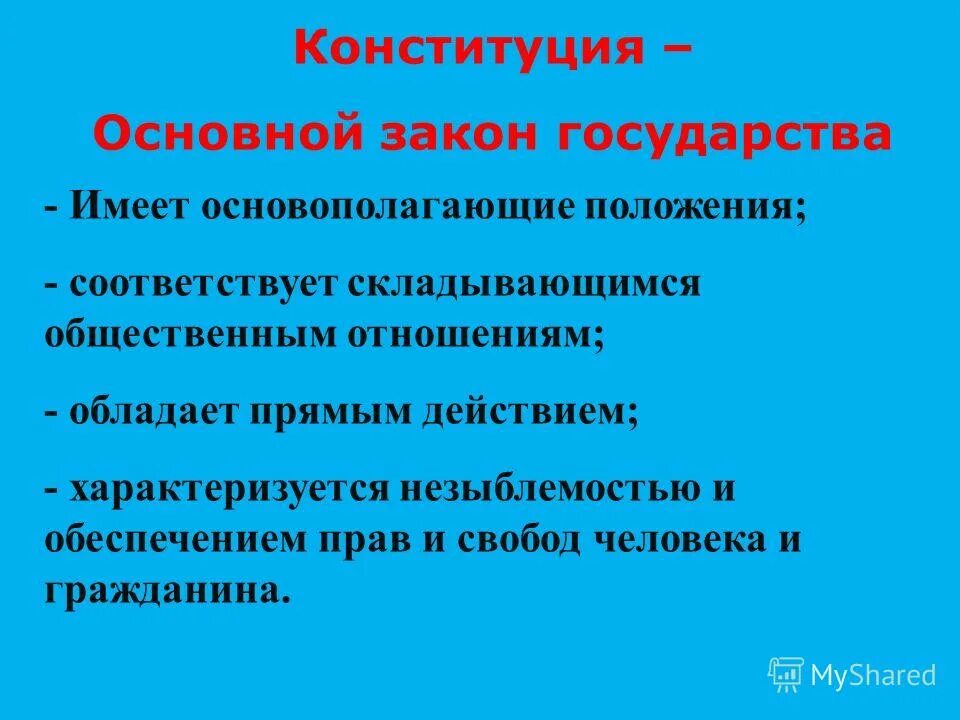 Конституция –

Основной закон государства

- Имеет основополагающие положения;

- соответствует складывающимся общественным отношениям;

- обладает прямым действием;

- характеризуется незыблемостью и обеспечением прав и свобод человека и гражданина.

MyShared